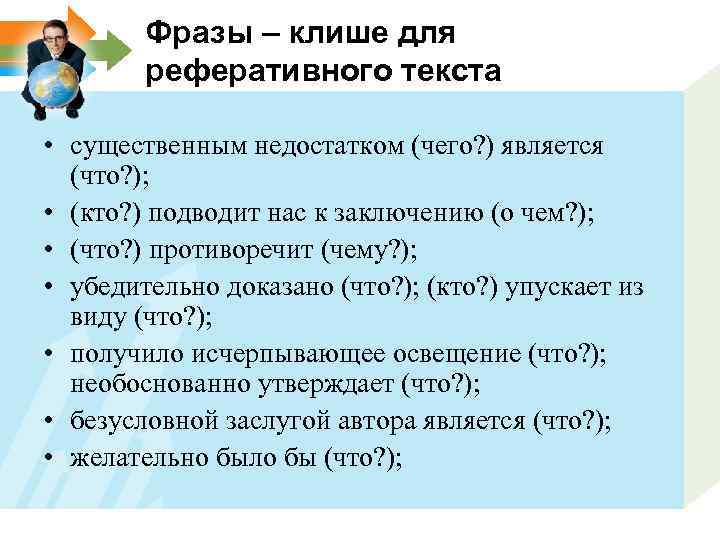 Фразы – клише для реферативного текста

• существенным недостатком (чего?) является (что?);
• (кто?) подводит нас к заключению (о чем?);
• (что?) противоречит (чему?);
• убедительно доказано (что?); (кто?) упускает из виду (что?);
• получило исчерпывающее освещение (что?); необоснованно утверждает (что?);
• безусловной заслугой автора является (что?);
• желательно было бы (что?);